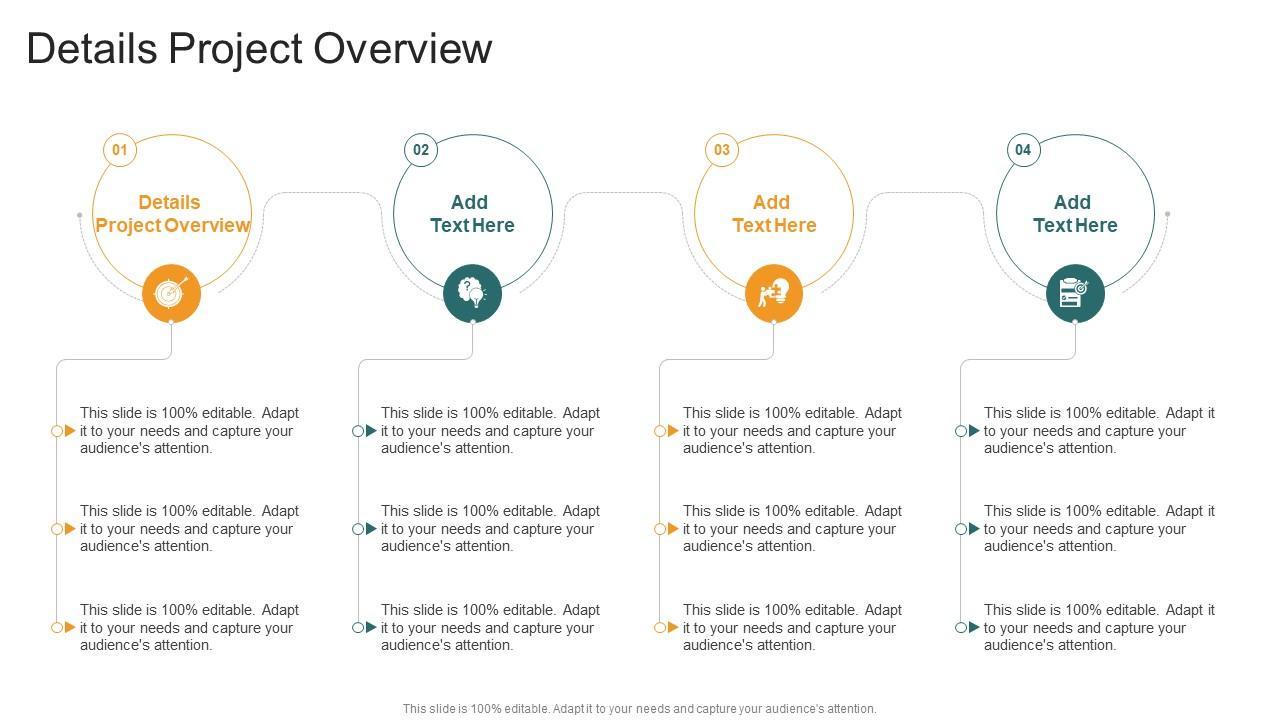 Details Project Overview

01

Details Project Overview

This slide is 100% editable. Adapt it to your needs and capture your audience's attention.

This slide is 100% editable. Adapt it to your needs and capture your audience's attention.

This slide is 100% editable. Adapt it to your needs and capture your audience's attention.

02

Add Text Here

This slide is 100% editable. Adapt it to your needs and capture your audience's attention.

This slide is 100% editable. Adapt it to your needs and capture your audience's attention.

This slide is 100% editable. Adapt it to your needs and capture your audience's attention.

03

Add Text Here

This slide is 100% editable. Adapt it to your needs and capture your audience's attention.

This slide is 100% editable. Adapt it to your needs and capture your audience's attention.

This slide is 100% editable. Adapt it to your needs and capture your audience's attention.

04

Add Text Here

This slide is 100% editable. Adapt it to your needs and capture your audience's attention.

This slide is 100% editable. Adapt it to your needs and capture your audience's attention.

This slide is 100% editable. Adapt it to your needs and capture your audience's attention.

This slide is 100% editable. Adapt it to your needs and capture your audience's attention.